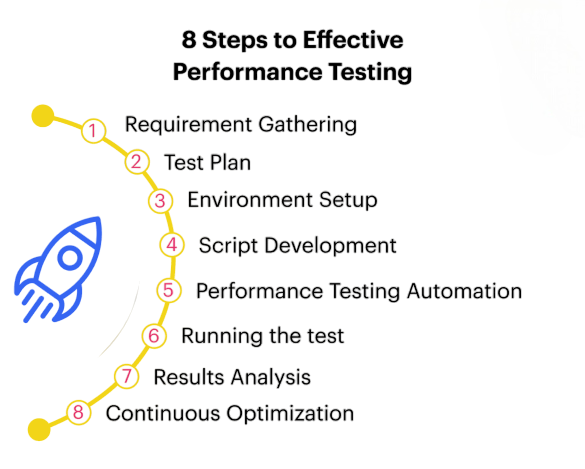 8 Steps to Effective Performance Testing

1 Requirement Gathering
2 Test Plan
3 Environment Setup
4 Script Development
5 Performance Testing Automation
6 Running the test
7 Results Analysis
8 Continuous Optimization